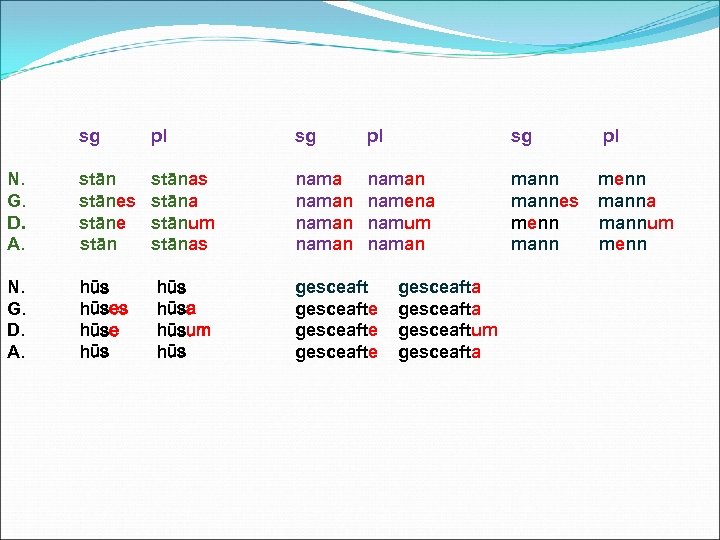 |  | sg | pl | sg | pl | sg | pl |
|---|---|---|---|---|---|---|
| N. | stān | stānas | nama | naman | mann | menn |
| G. | stānes | stāna | naman | namena | mannes | manna |
| D. | stāne | stānum | naman | namum | menn | mannum |
| A. | stān | stānas | naman | naman | mann | menn |

|  |  |  |  |  |
|---|---|---|---|---|
| N. | hūs | hūs | gesceaft | gesceafta |
| G. | hūses | hūsa | gesceafte | gesceafta |
| D. | hūse | hūsum | gesceafte | gesceaftum |
| A. | hūs | hūs | gesceafte | gesceafta |